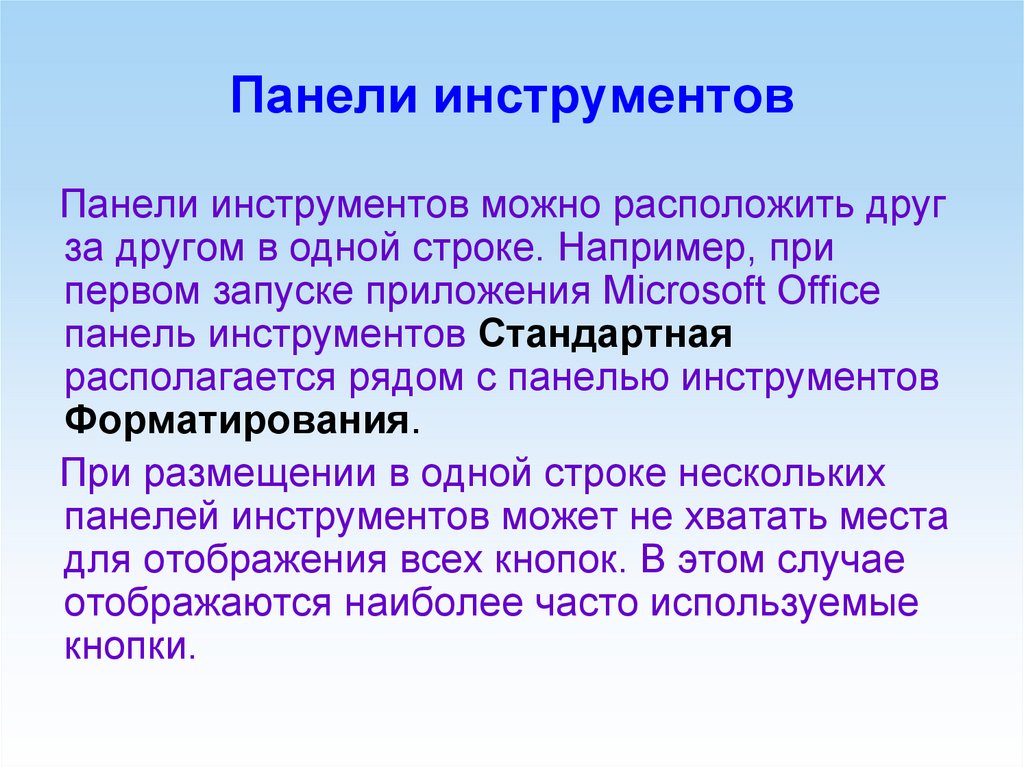 Панели инструментов

Панели инструментов можно расположить друг за другом в одной строке. Например, при первом запуске приложения Microsoft Office панель инструментов Стандартная располагается рядом с панелью инструментов Форматирования.

При размещении в одной строке нескольких панелей инструментов может не хватать места для отображения всех кнопок. В этом случае отображаются наиболее часто используемые кнопки.